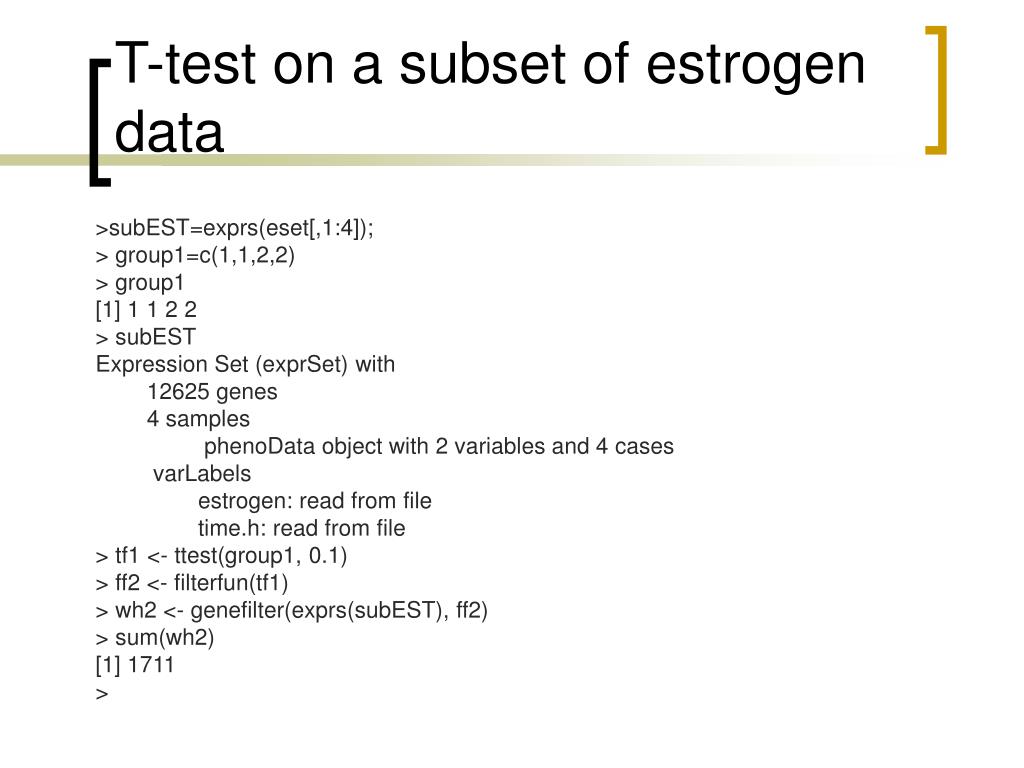 T-test on a subset of estrogen data

>subEST=exprs(eset[,1:4]);
> group1=c(1,1,2,2)
> group1
[1] 1 1 2 2
> subEST
Expression Set (exprSet) with
12625 genes
4 samples
phenoData object with 2 variables and 4 cases
varLabels
estrogen: read from file
time.h: read from file
> tf1 <- ttest(group1, 0.1)
> ff2 <- filterfun(tf1)
> wh2 <- genefilter(exprs(subEST), ff2)
> sum(wh2)
[1] 1711
>